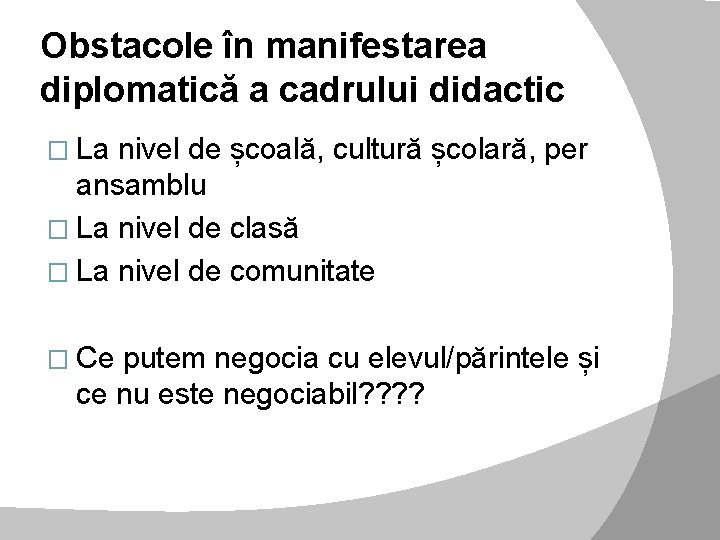 Obstacole în manifestarea diplomatică a cadrului didactic

□ La nivel de școală, cultură școlară, per ansamblu
□ La nivel de clasă
□ La nivel de comunitate

□ Ce putem negocia cu elevul/părintele și ce nu este negociabil????